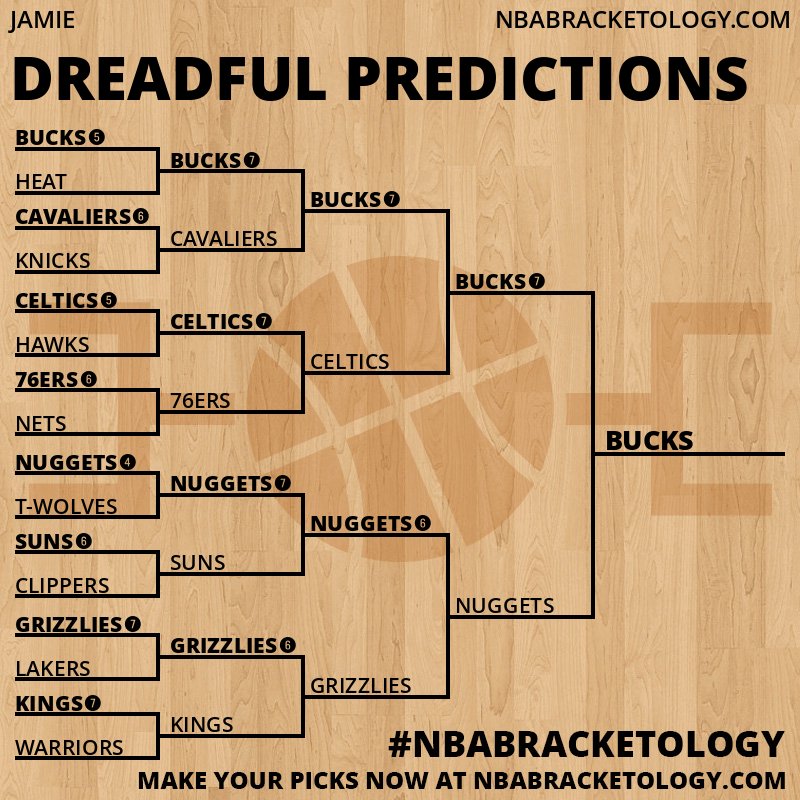 JAMIE

NBABRACKETOLOGY.COM

DREADFUL PREDICTIONS

BUCKS 5
HEAT
CAVALIERS 6
KNICKS
CELTICS 5
HAWKS
76ERS 6
NETS
NUGGETS 4
T-WOLVES
SUNS 6
CLIPPERS
GRIZZLIES 7
LAKERS
KINGS 7
WARRIORS

BUCKS 7
CAVALIERS
CELTICS 7
76ERS
NUGGETS 7
SUNS
GRIZZLIES 6
KINGS

BUCKS 7
CELTICS
NUGGETS 6
GRIZZLIES

BUCKS 7
NUGGETS

BUCKS

#NBABRACKETOLOGY

MAKE YOUR PICKS NOW AT NBABRACKETOLOGY.COM